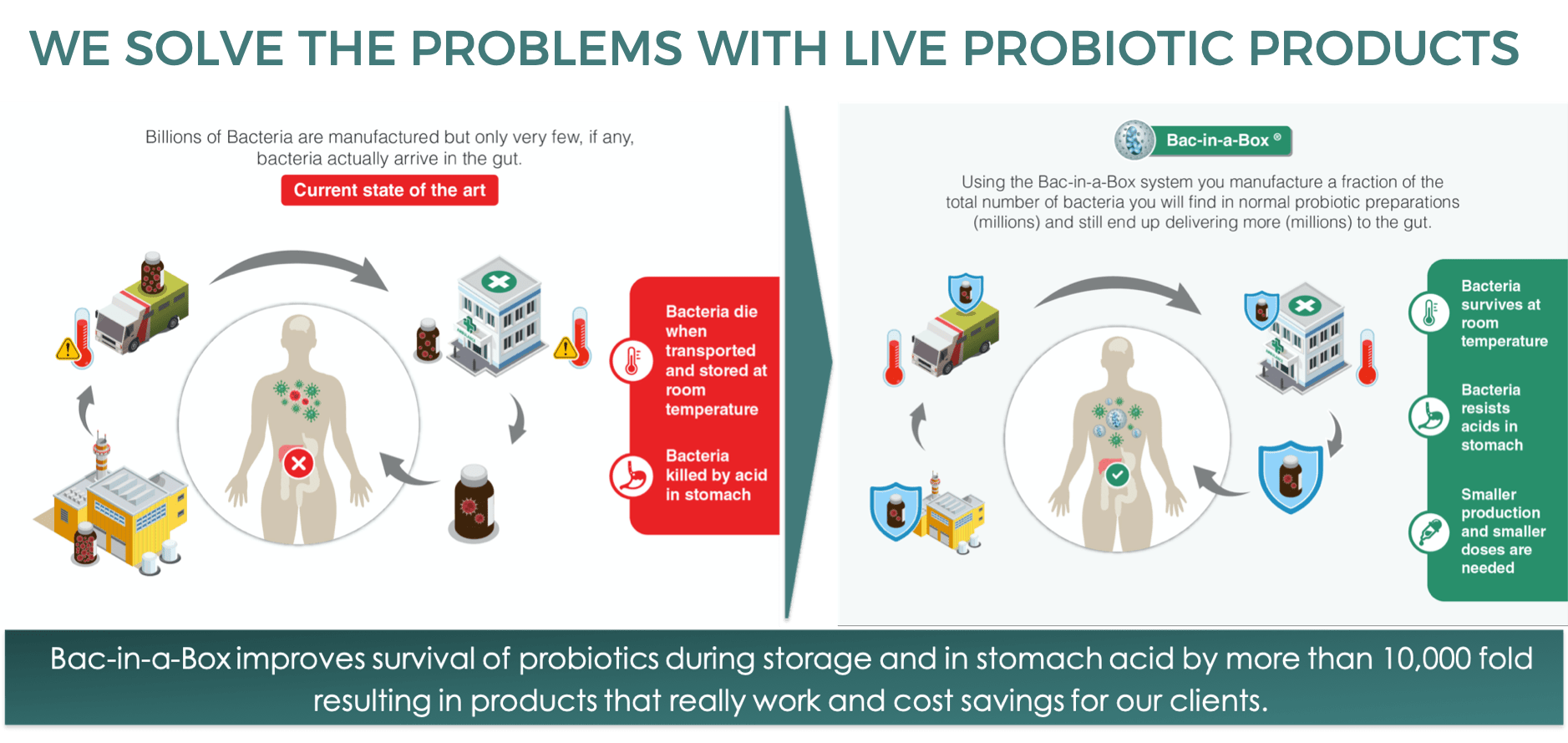 WE SOLVE THE PROBLEMS WITH LIVE PROBIOTIC PRODUCTS

Billions of Bacteria are manufactured but only very few, if any, bacteria actually arrive in the gut.

Current state of the art

Bacteria die when transported and stored at room temperature

Bacteria killed by acid in stomach

Bac-in-a-Box ®

Using the Bac-in-a-Box system you manufacture a fraction of the total number of bacteria you will find in normal probiotic preparations (millions) and still end up delivering more (millions) to the gut.

Bacteria survives at room temperature

Bacteria resists acids in stomach

Smaller production and smaller doses are needed

Bac-in-a-Box improves survival of probiotics during storage and in stomach acid by more than 10,000 fold resulting in products that really work and cost savings for our clients.